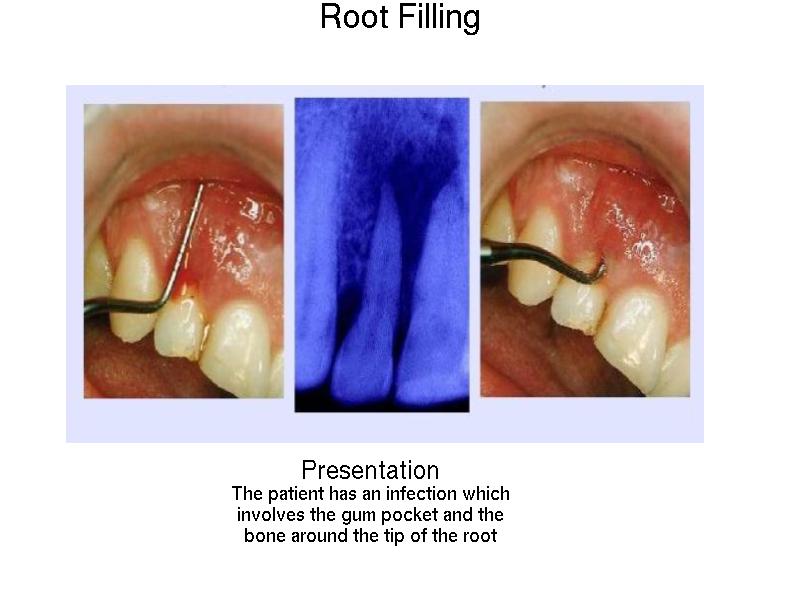 Root Filling

Presentation
The patient has an infection which involves the gum pocket and the bone around the tip of the root